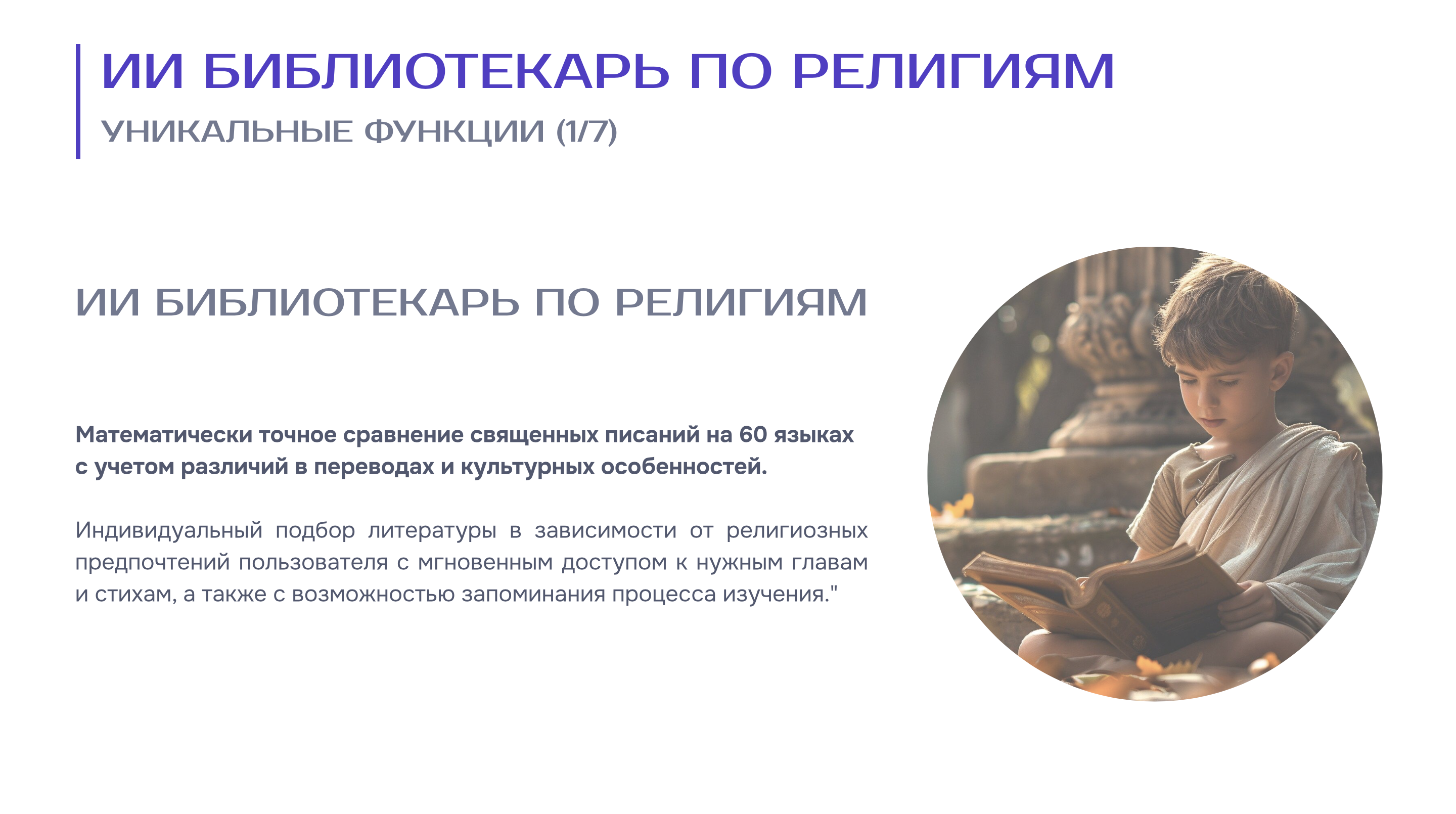 ИИ БИБЛИОТЕКАРЬ ПО РЕЛИГИЯМ
УНИКАЛЬНЫЕ ФУНКЦИИ (1/7)

ИИ БИБЛИОТЕКАРЬ ПО РЕЛИГИЯМ

Математически точное сравнение священных писаний на 60 языках с учетом различий в переводах и культурных особенностей.

Индивидуальный подбор литературы в зависимости от религиозных предпочтений пользователя с мгновенным доступом к нужным главам и стихам, а также с возможностью запоминания процесса изучения."